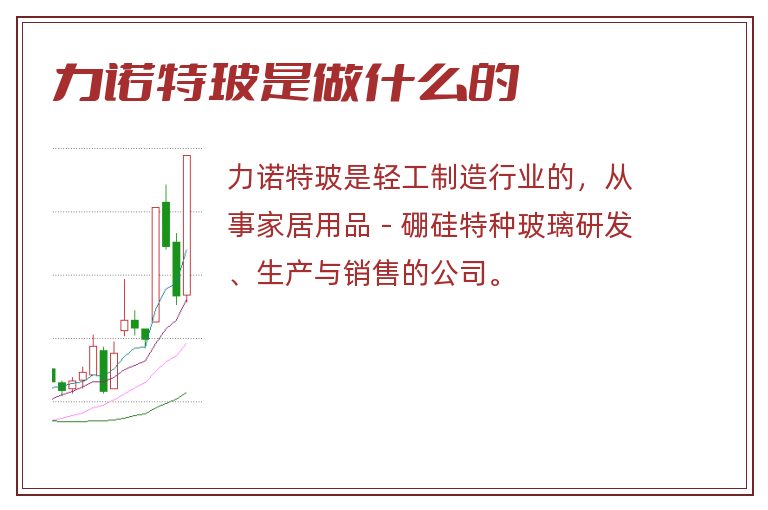 力诺特玻是做什么的

力诺特玻是轻工制造行业的，从事家居用品 - 硼硅特种玻璃研发、生产与销售的公司。